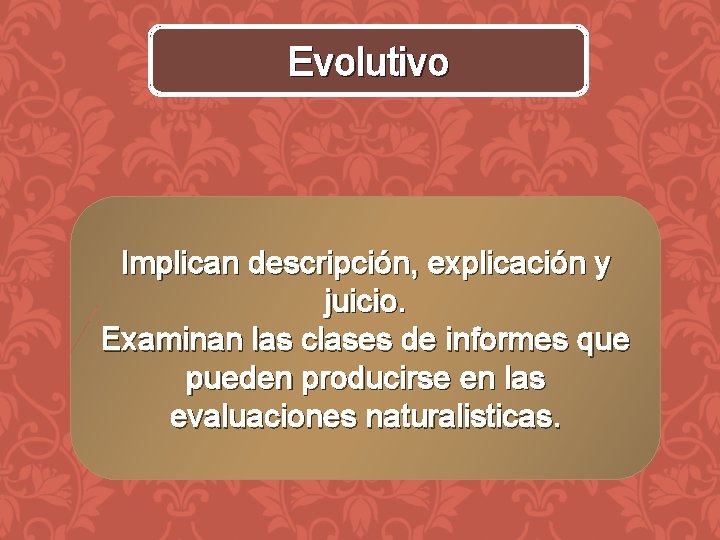 Evolutivo

Implican descripción, explicación y juicio.
Examinan las clases de informes que pueden producirse en las evaluaciones naturalisticas.